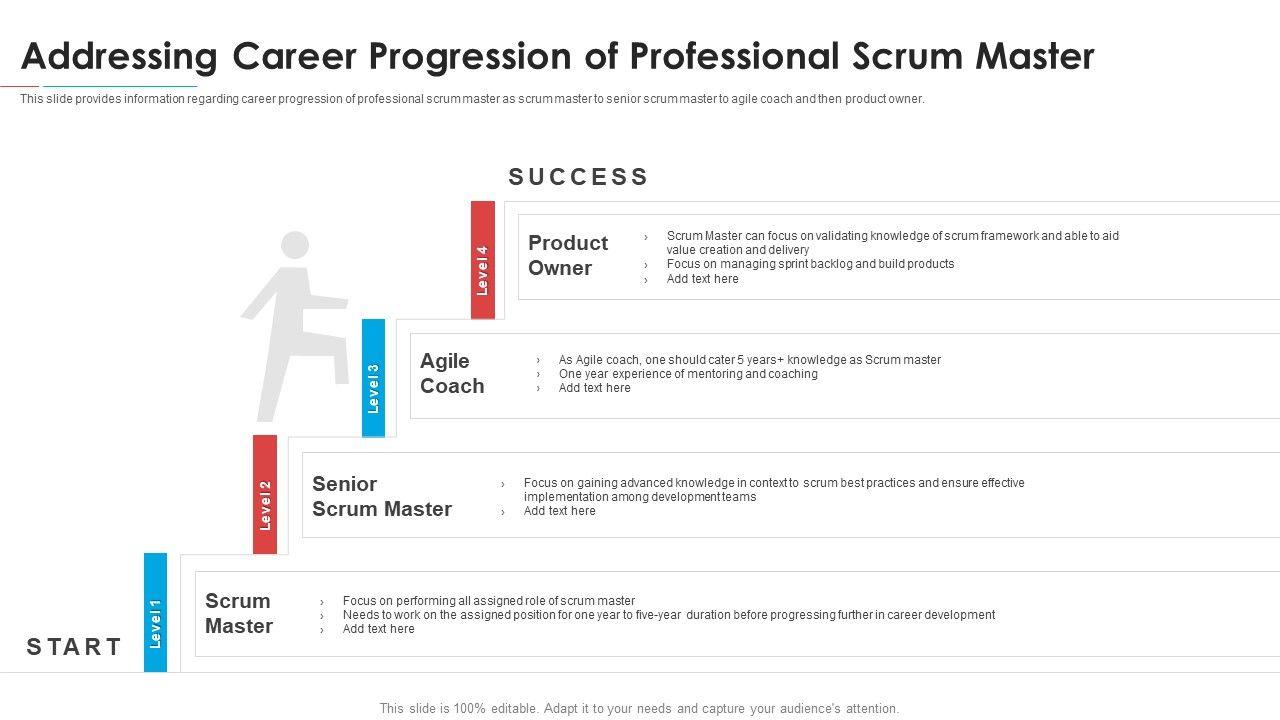 Addressing Career Progression of Professional Scrum Master

This slide provides information regarding career progression of professional scrum master as scrum master to senior scrum master to agile coach and then product owner.

SUCCESS

Level 4

Product Owner

› Scrum Master can focus on validating knowledge of scrum framework and able to aid value creation and delivery
› Focus on managing sprint backlog and build products
› Add text here

Level 3

Agile Coach

› As Agile coach, one should cater 5 years+ knowledge as Scrum master
› One year experience of mentoring and coaching
› Add text here

Level 2

Senior Scrum Master

› Focus on gaining advanced knowledge in context to scrum best practices and ensure effective implementation among development teams
› Add text here

Level 1

Scrum Master

› Focus on performing all assigned role of scrum master
› Needs to work on the assigned position for one year to five-year duration before progressing further in career development
› Add text here

START

This slide is 100% editable. Adapt it to your needs and capture your audience's attention.